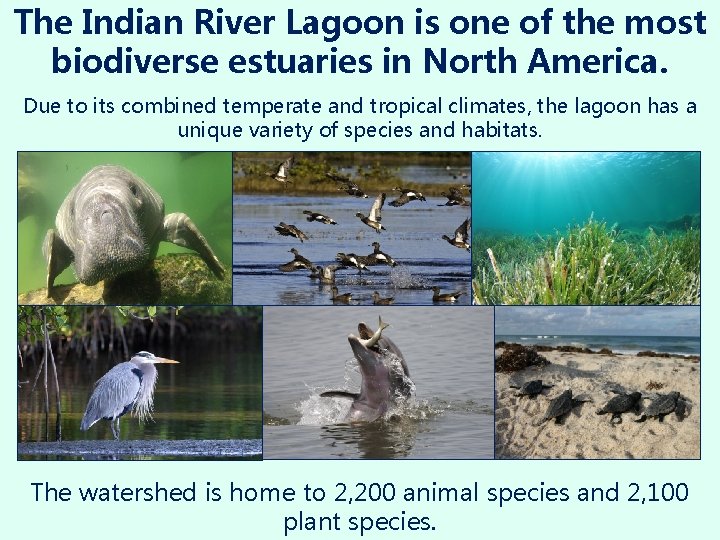 The Indian River Lagoon is one of the most biodiverse estuaries in North America.

Due to its combined temperate and tropical climates, the lagoon has a unique variety of species and habitats.

The watershed is home to 2,200 animal species and 2,100 plant species.